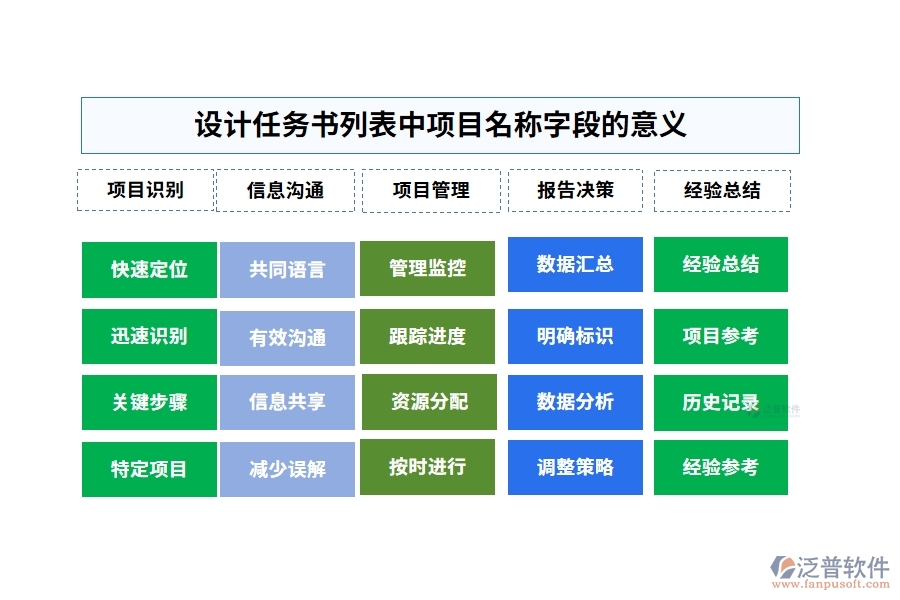 设计任务书列表中项目名称字段的意义

项目识别
快速定位
迅速识别
关键步骤
特定项目

信息沟通
共同语言
有效沟通
信息共享
减少误解

项目管理
管理监控
跟踪进度
资源分配
按时进行

报告决策
数据汇总
明确标识
数据分析
调整策略

经验总结
经验总结
项目参考
历史记录
经验参考

泛普软件
www.fanpusoft.com